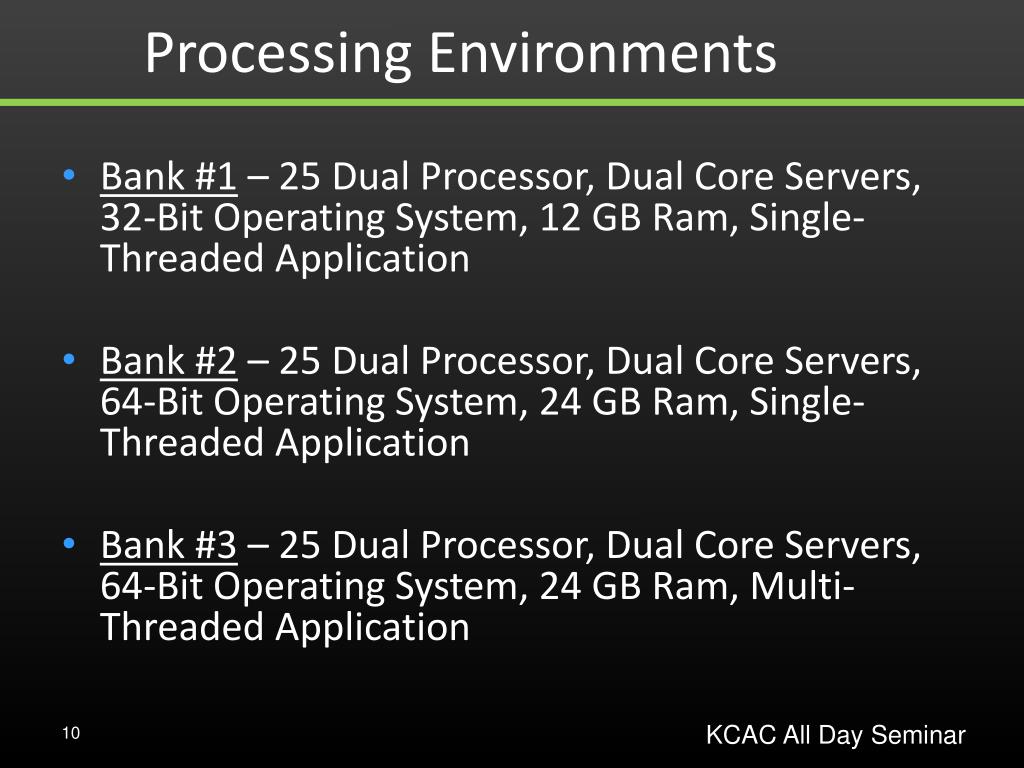 Processing Environments

• Bank #1 – 25 Dual Processor, Dual Core Servers, 32-Bit Operating System, 12 GB Ram, Single-Threaded Application

• Bank #2 – 25 Dual Processor, Dual Core Servers, 64-Bit Operating System, 24 GB Ram, Single-Threaded Application

• Bank #3 – 25 Dual Processor, Dual Core Servers, 64-Bit Operating System, 24 GB Ram, Multi-Threaded Application

10

KCAC All Day Seminar